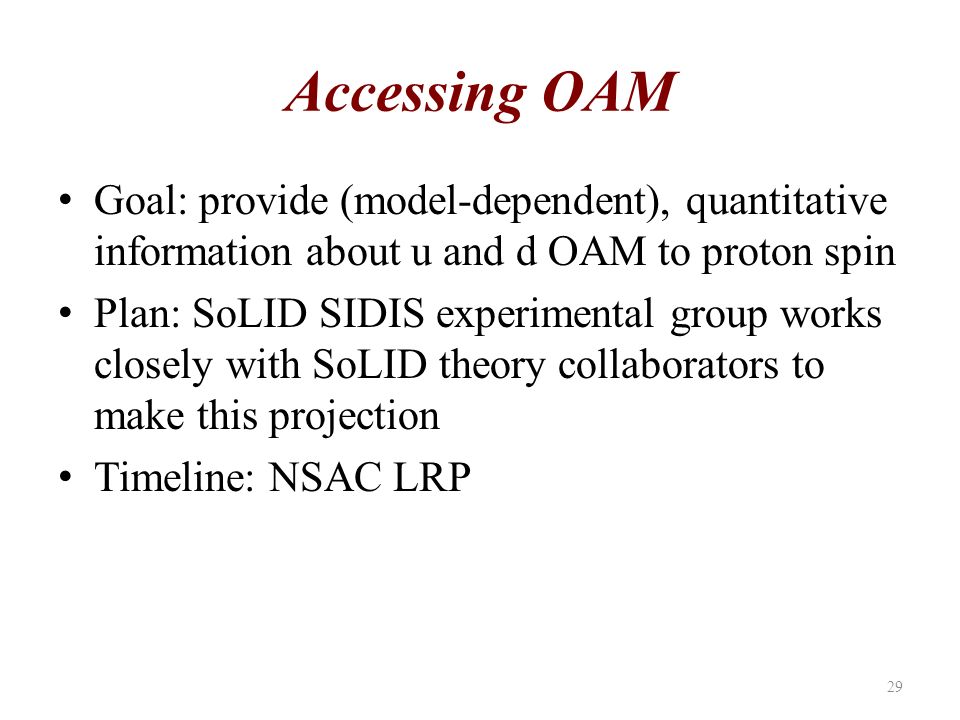 Accessing OAM

• Goal: provide (model-dependent), quantitative information about u and d OAM to proton spin

• Plan: SoLID SIDIS experimental group works closely with SoLID theory collaborators to make this projection

• Timeline: NSAC LRP

29